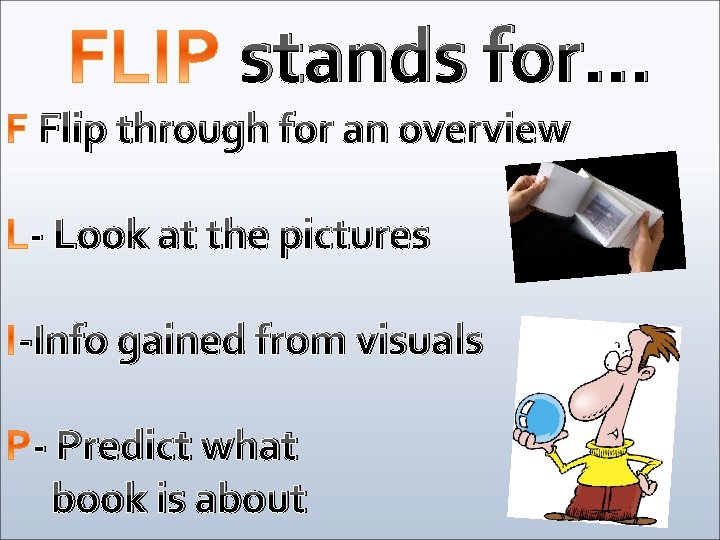 FLIP stands for…

F Flip through for an overview

L- Look at the pictures

I-Info gained from visuals

P- Predict what book is about